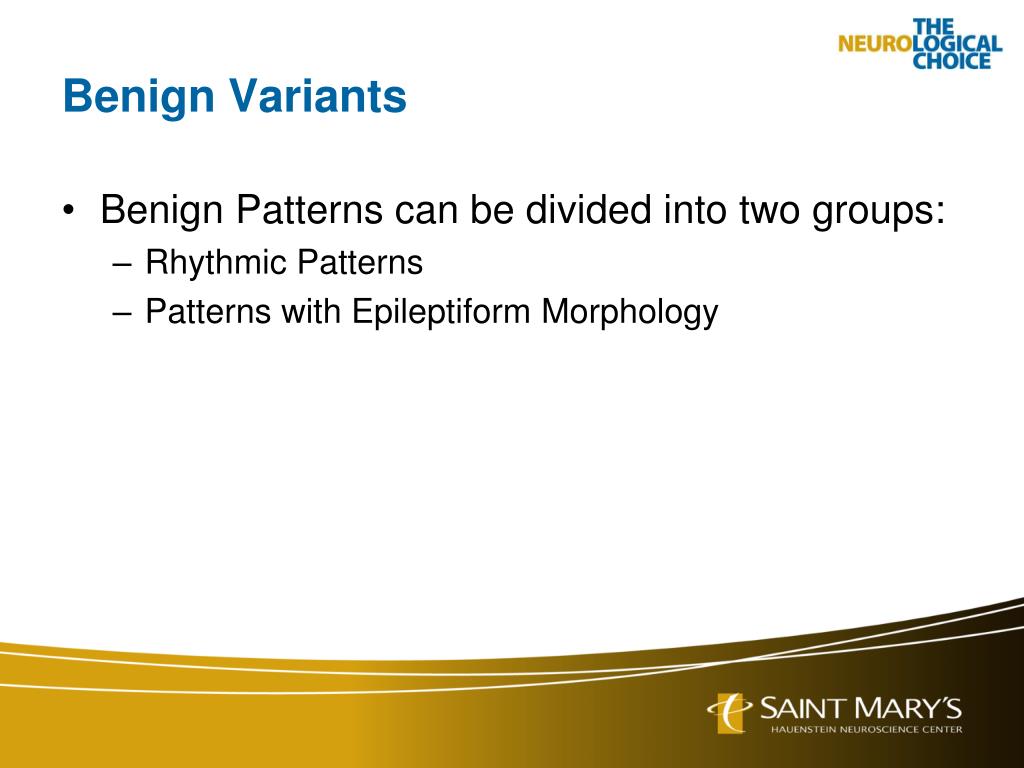 THE NEUROLOGICAL CHOICE

Benign Variants

• Benign Patterns can be divided into two groups:
– Rhythmic Patterns
– Patterns with Epileptiform Morphology

SAINT MARY'S
HAUENSTEIN NEUROSCIENCE CENTER